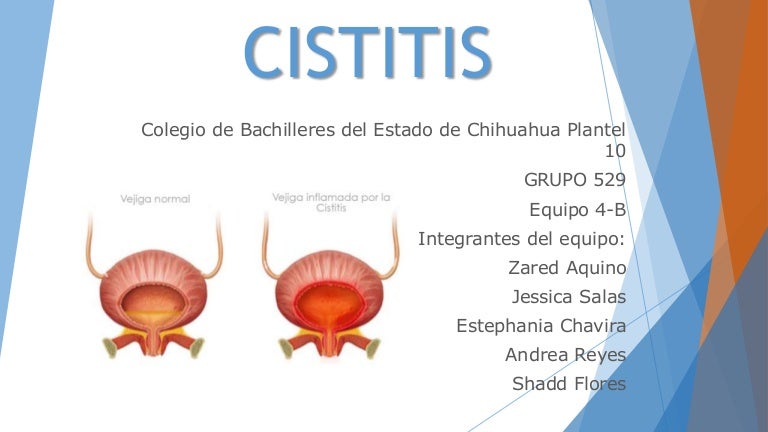 CISTITIS

Colegio de Bachilleres del Estado de Chihuahua Plantel 10

GRUPO 529

Equipo 4-B

Integrantes del equipo:

Zared Aquino

Jessica Salas

Estephania Chavira

Andrea Reyes

Shadd Flores

Vejiga normal

Vejiga inflamada por la Cistitis